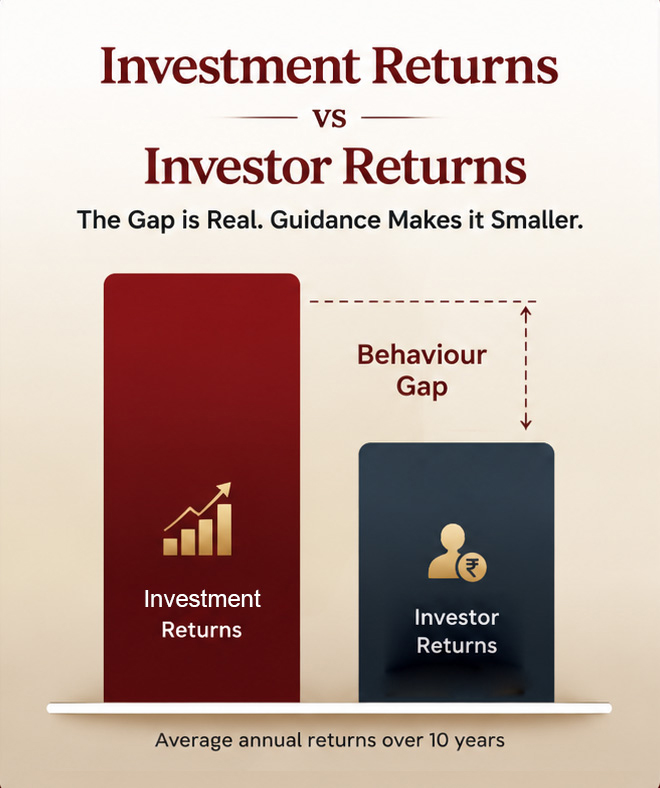 Investment Returns
vs
Investor Returns
The Gap is Real. Guidance Makes it Smaller.

Behaviour Gap

Investment Returns

₹

Investor Returns

Average annual returns over 10 years